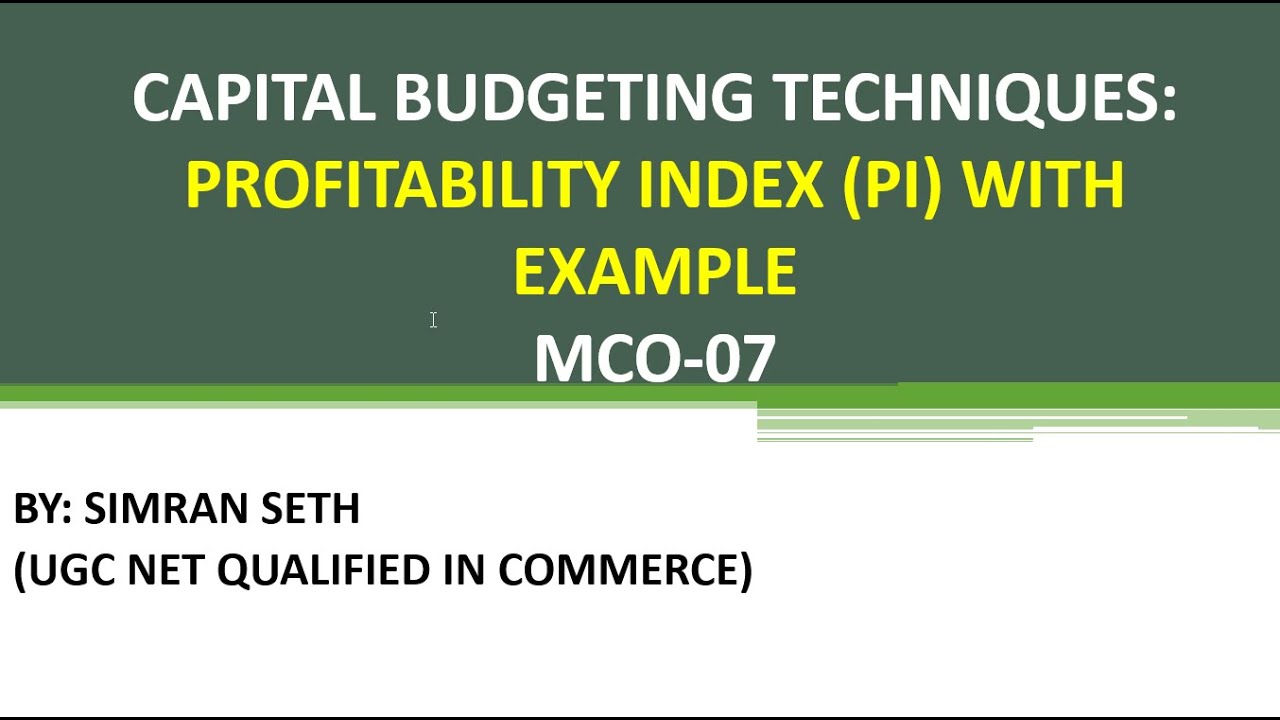 CAPITAL BUDGETING TECHNIQUES: PROFITABILITY INDEX (PI) WITH EXAMPLE
MCO-07

BY: SIMRAN SETH
(UGC NET QUALIFIED IN COMMERCE)